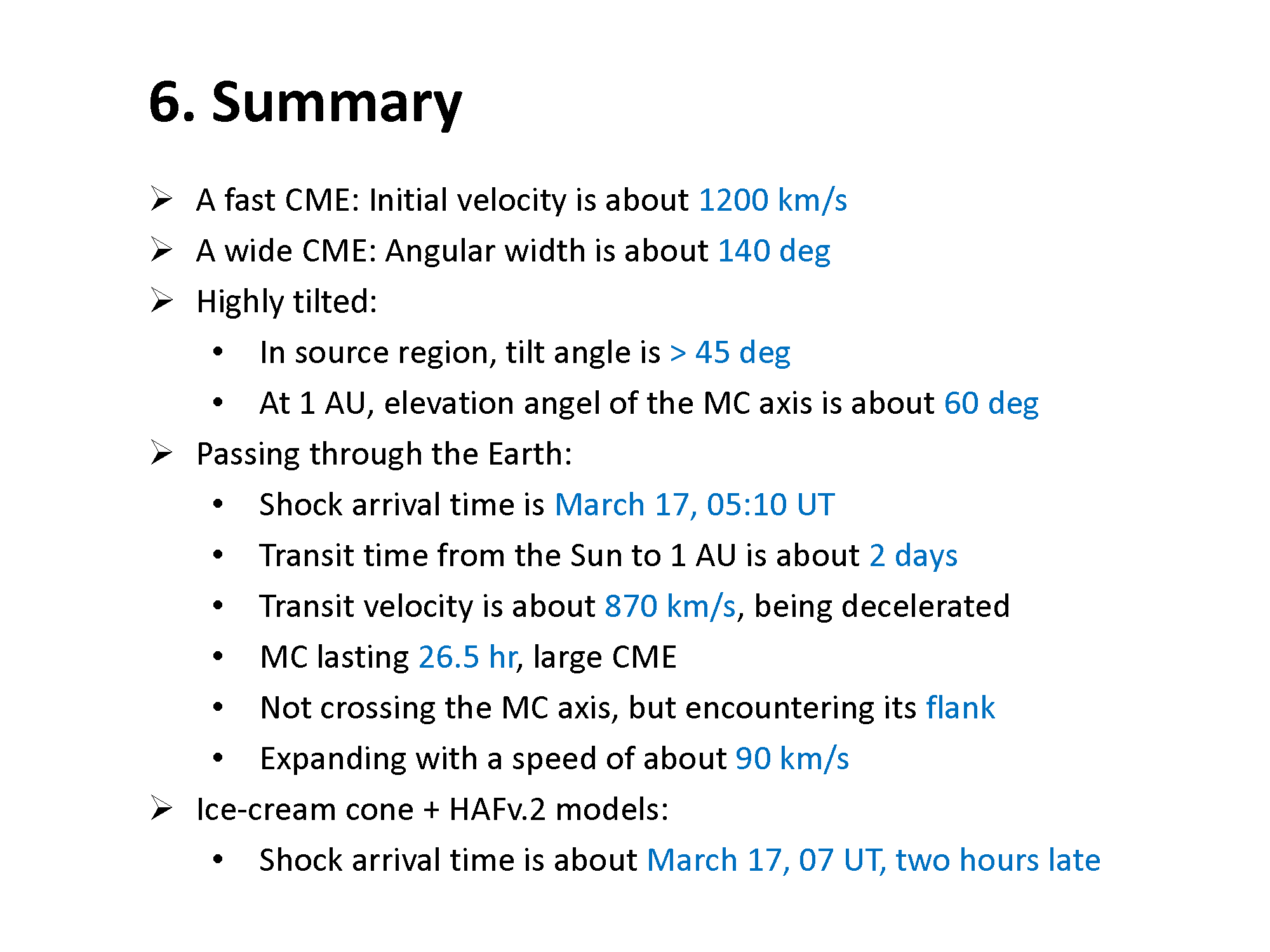 6. Summary

➢ A fast CME: Initial velocity is about 1200 km/s

➢ A wide CME: Angular width is about 140 deg

➢ Highly tilted:

• In source region, tilt angle is > 45 deg

• At 1 AU, elevation angel of the MC axis is about 60 deg

➢ Passing through the Earth:

• Shock arrival time is March 17, 05:10 UT

• Transit time from the Sun to 1 AU is about 2 days

• Transit velocity is about 870 km/s, being decelerated

• MC lasting 26.5 hr, large CME

• Not crossing the MC axis, but encountering its flank

• Expanding with a speed of about 90 km/s

➢ Ice-cream cone + HAFv.2 models:

• Shock arrival time is about March 17, 07 UT, two hours late